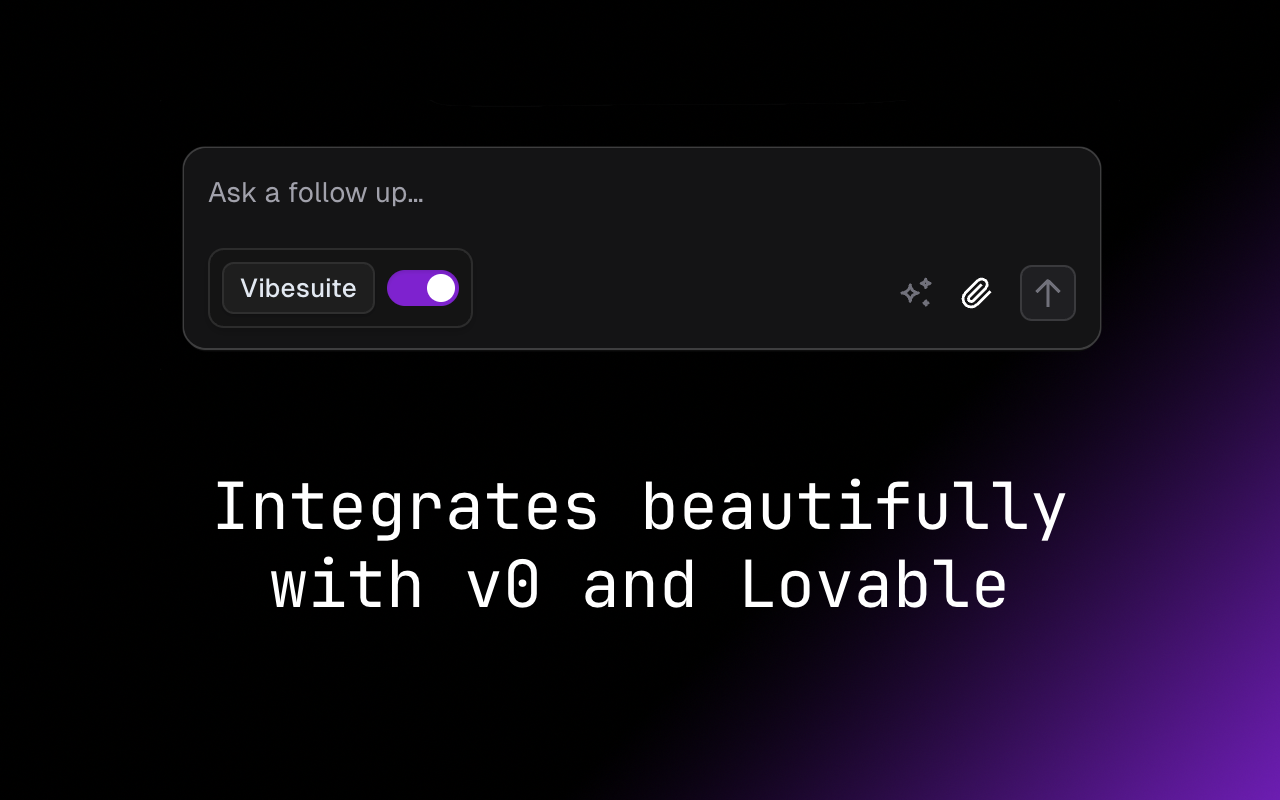 Ask a follow up...

Vibesuite

Integrates beautifully with v0 and Lovable